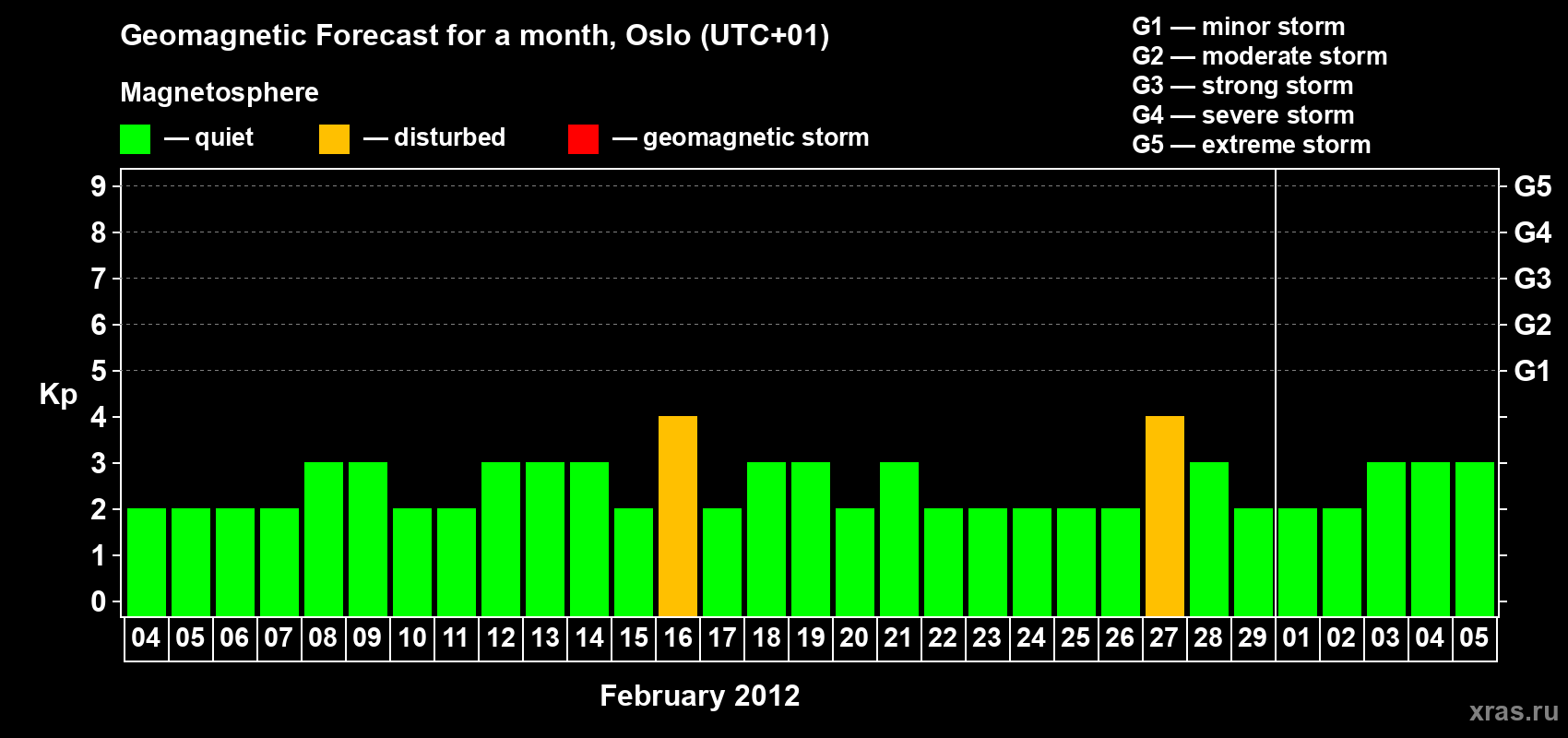 Geomagnetic Forecast for a month, Oslo (UTC+01)

Magnetosphere

— quiet — disturbed — geomagnetic storm

G1 — minor storm
G2 — moderate storm
G3 — strong storm
G4 — severe storm
G5 — extreme storm

Kp

9
8
7
6
5
4
3
2
1
0

G5
G4
G3
G2
G1

04 05 06 07 08 09 10 11 12 13 14 15 16 17 18 19 20 21 22 23 24 25 26 27 28 29 01 02 03 04 05

February 2012

xras.ru